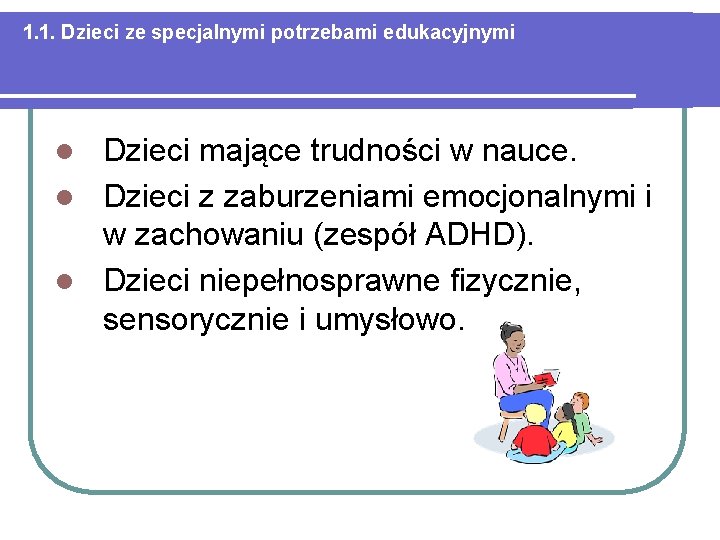 1.1. Dzieci ze specjalnymi potrzebami edukacyjnymi

- Dzieci mające trudności w nauce.
- Dzieci z zaburzeniami emocjonalnymi i w zachowaniu (zespół ADHD).
- Dzieci niepełnosprawne fizycznie, sensorycznie i umysłowo.